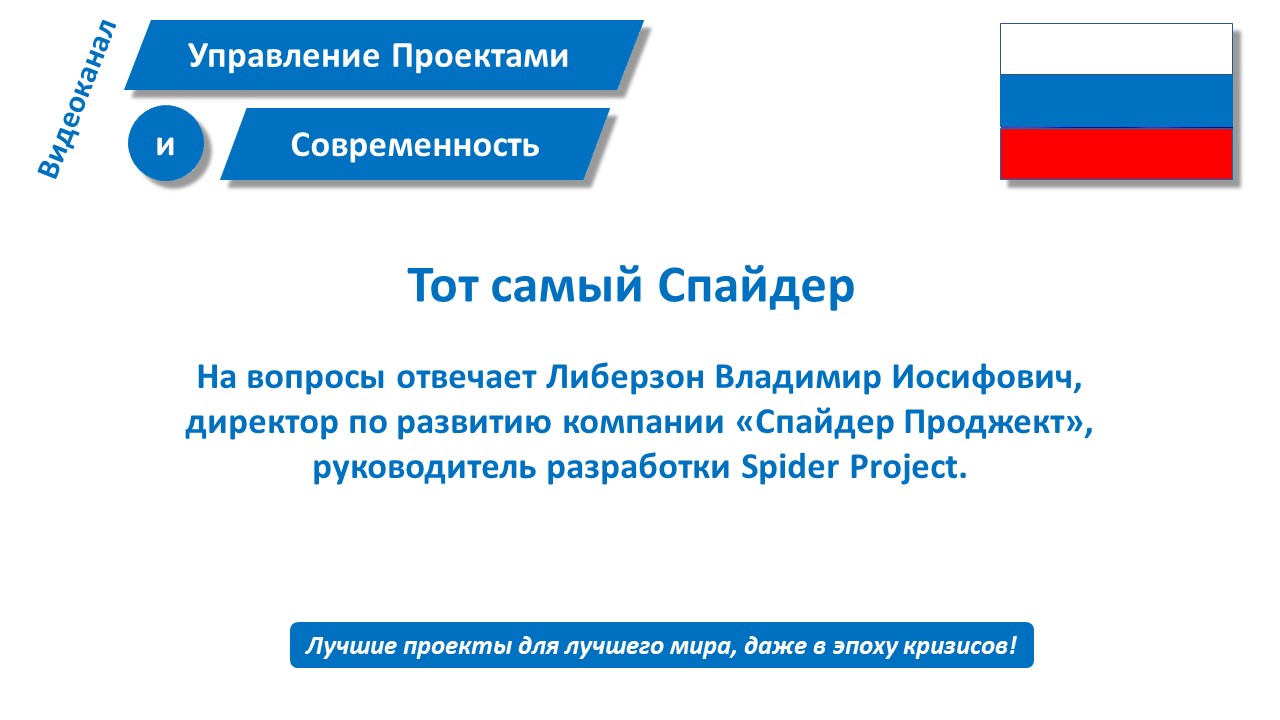 Видеоканал

Управление Проектами

и

Современность

Тот самый Спайдер

На вопросы отвечает Либерзон Владимир Иосифович, директор по развитию компании «Спайдер Проджект», руководитель разработки Spider Project.

Лучшие проекты для лучшего мира, даже в эпоху кризисов!